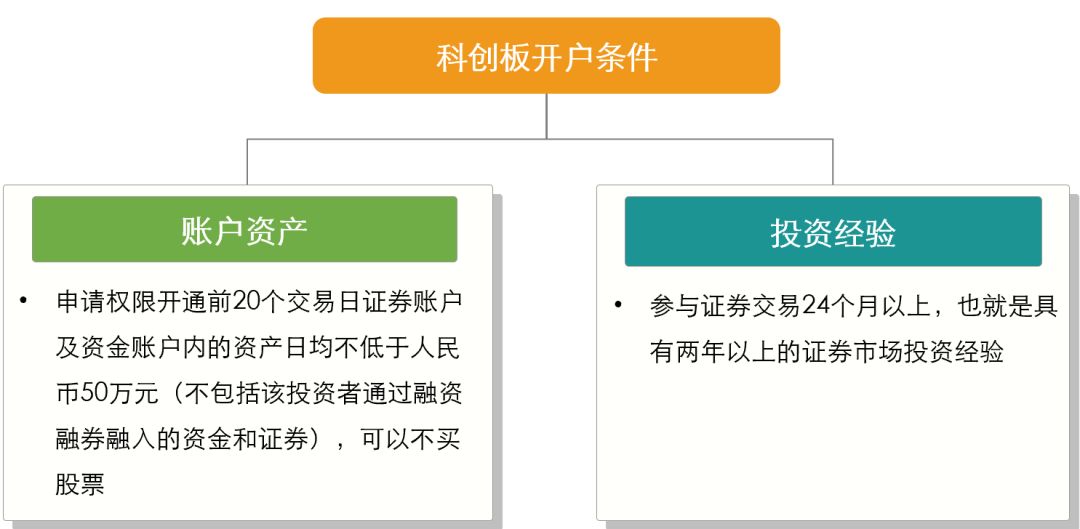 科创板开户条件

账户资产

• 申请权限开通前20个交易日证券账户及资金账户内的资产日均不低于人民币50万元（不包括该投资者通过融资融券融入的资金和证券），可以不买股票

投资经验

• 参与证券交易24个月以上，也就是具有两年以上的证券市场投资经验